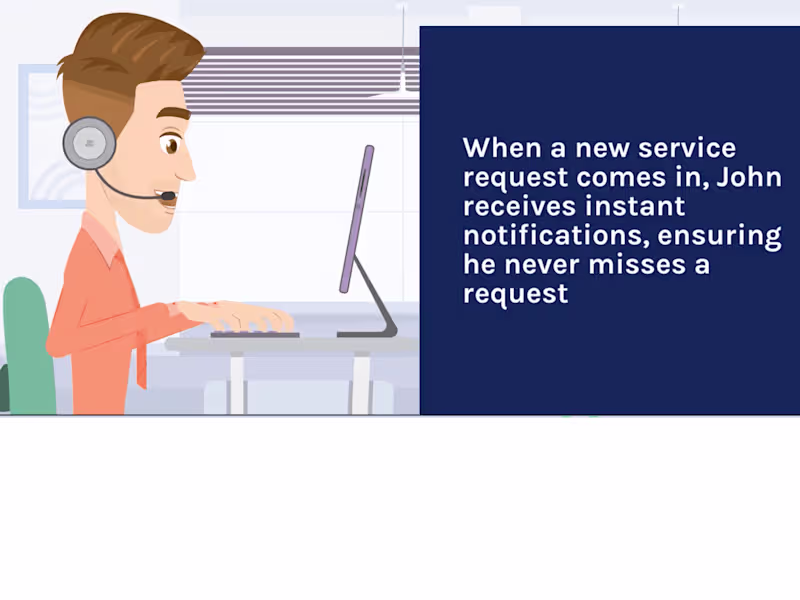 When a new service request comes in, John receives instant notifications, ensuring he never misses a request